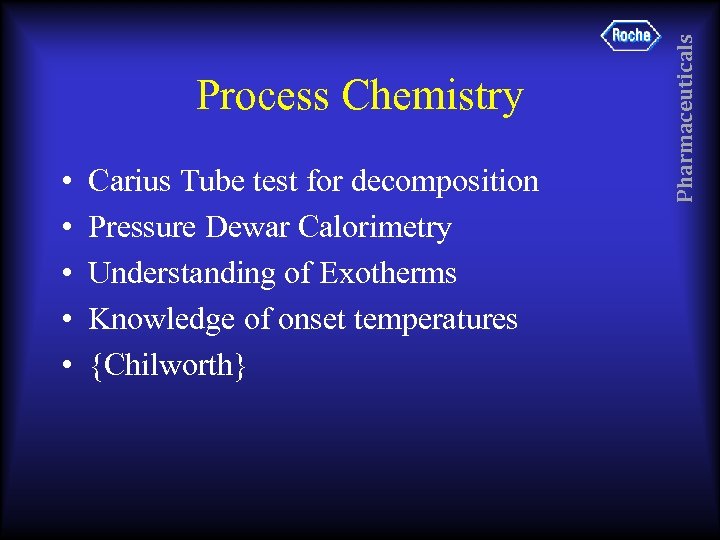 Roche

Pharmaceuticals

Process Chemistry

• Carius Tube test for decomposition
• Pressure Dewar Calorimetry
• Understanding of Exotherms
• Knowledge of onset temperatures
• {Chilworth}